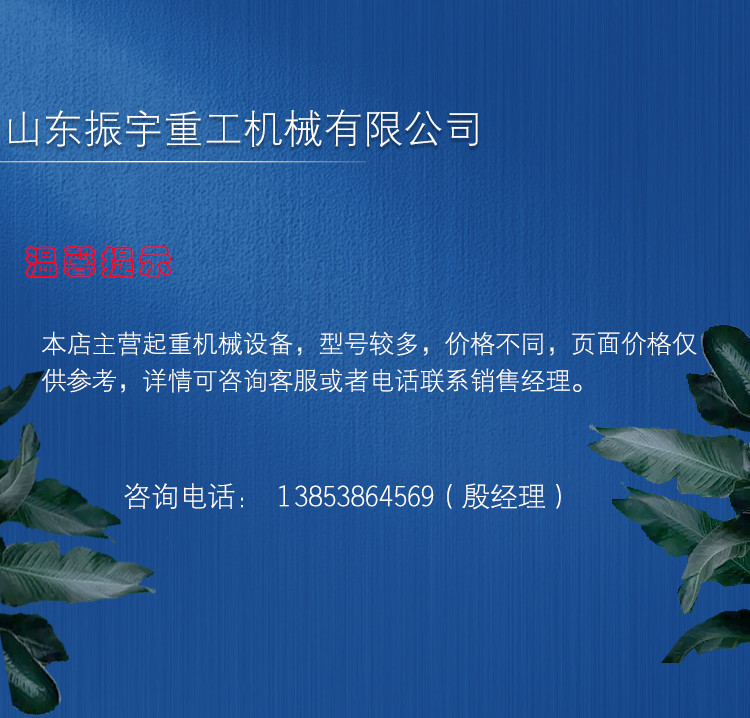 山东振宇重工机械有限公司

温馨提示

本店主营起重机械设备，型号较多，价格不同，页面价格仅供参考，详情可咨询客服或者电话联系销售经理。

咨询电话： 13853864569（殷经理）